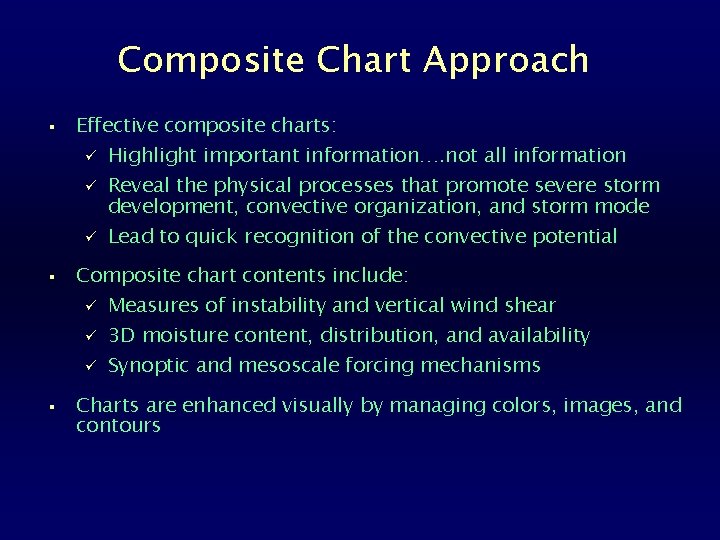 Composite Chart Approach

▪ Effective composite charts:
✓ Highlight important information….not all information
✓ Reveal the physical processes that promote severe storm development, convective organization, and storm mode
✓ Lead to quick recognition of the convective potential

▪ Composite chart contents include:
✓ Measures of instability and vertical wind shear
✓ 3D moisture content, distribution, and availability
✓ Synoptic and mesoscale forcing mechanisms

▪ Charts are enhanced visually by managing colors, images, and contours